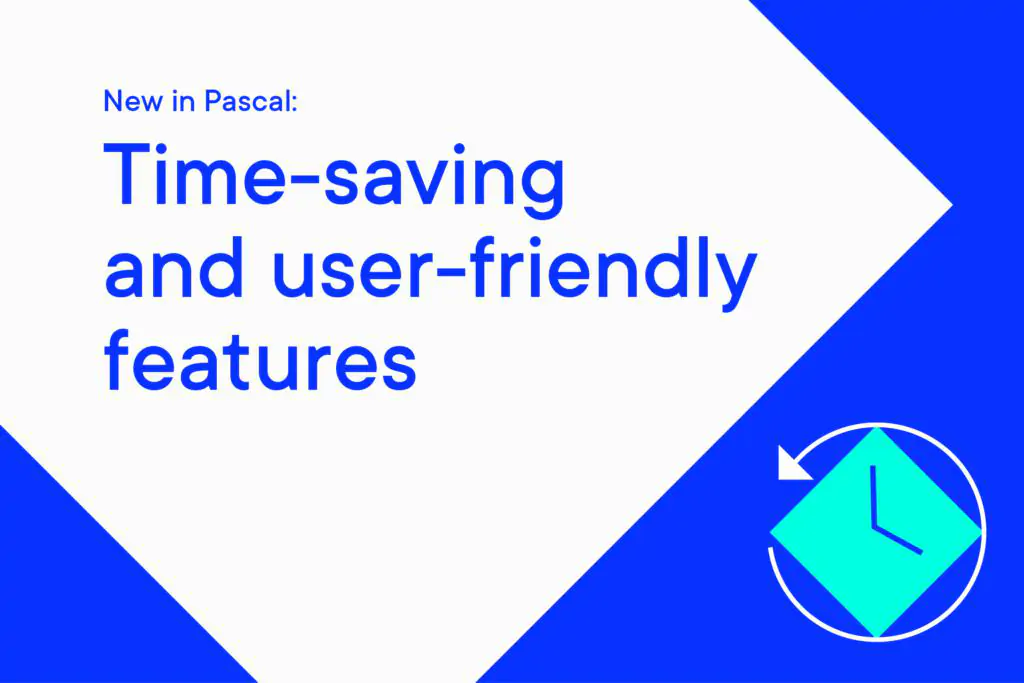 New in Pascal:

Time-saving and user-friendly features